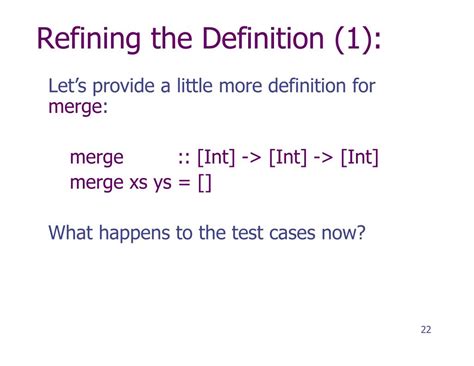 Refining the Definition (1):

Let's provide a little more definition for merge:

merge :: [Int] -> [Int] -> [Int]
merge xs ys = []

What happens to the test cases now?

22